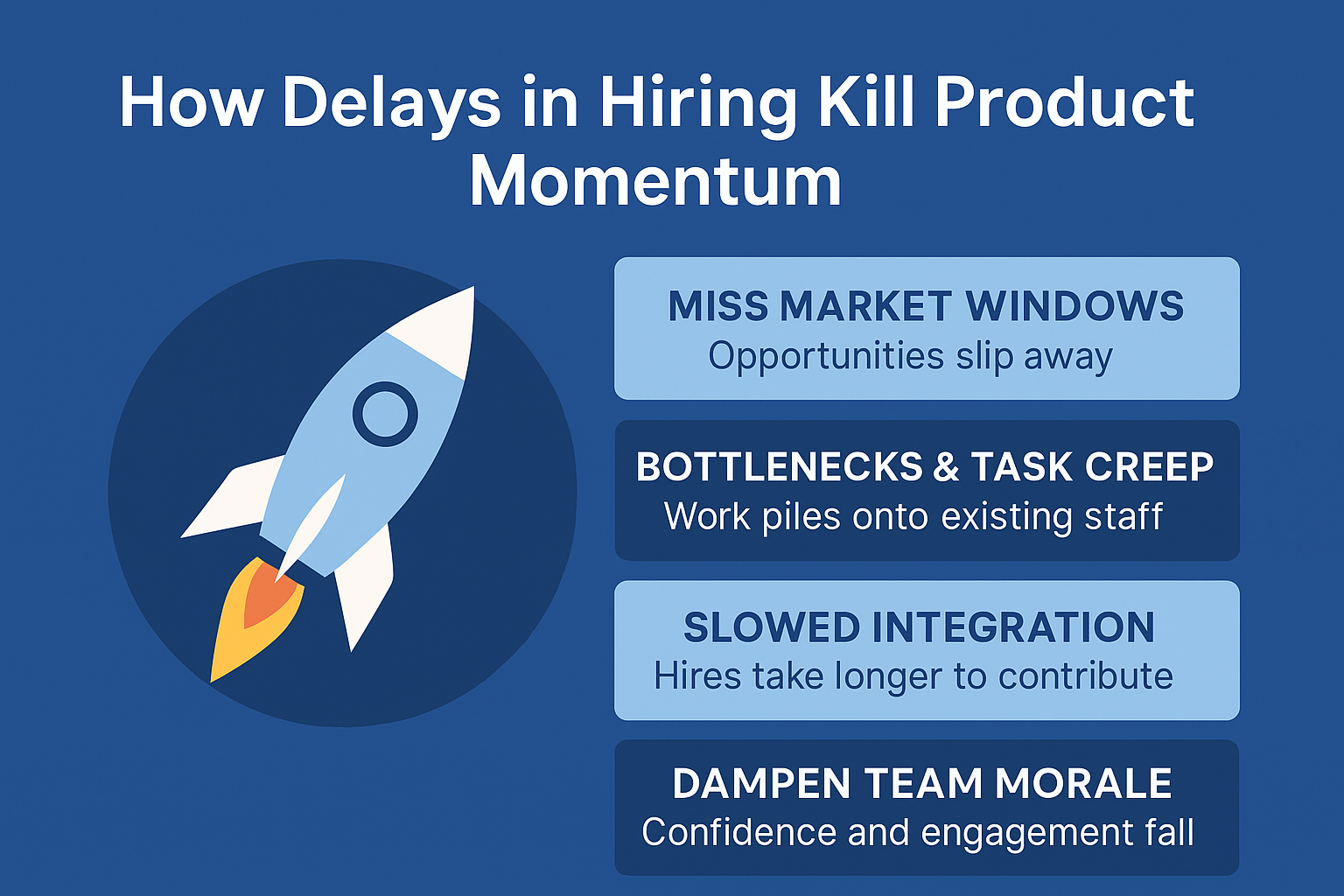 How Delays in Hiring Kill Product Momentum

MISS MARKET WINDOWS
Opportunities slip away

BOTTLENECKS & TASK CREEP
Work piles onto existing staff

SLOWED INTEGRATION
Hires take longer to contribute

DAMPEN TEAM MORALE
Confidence and engagement fall